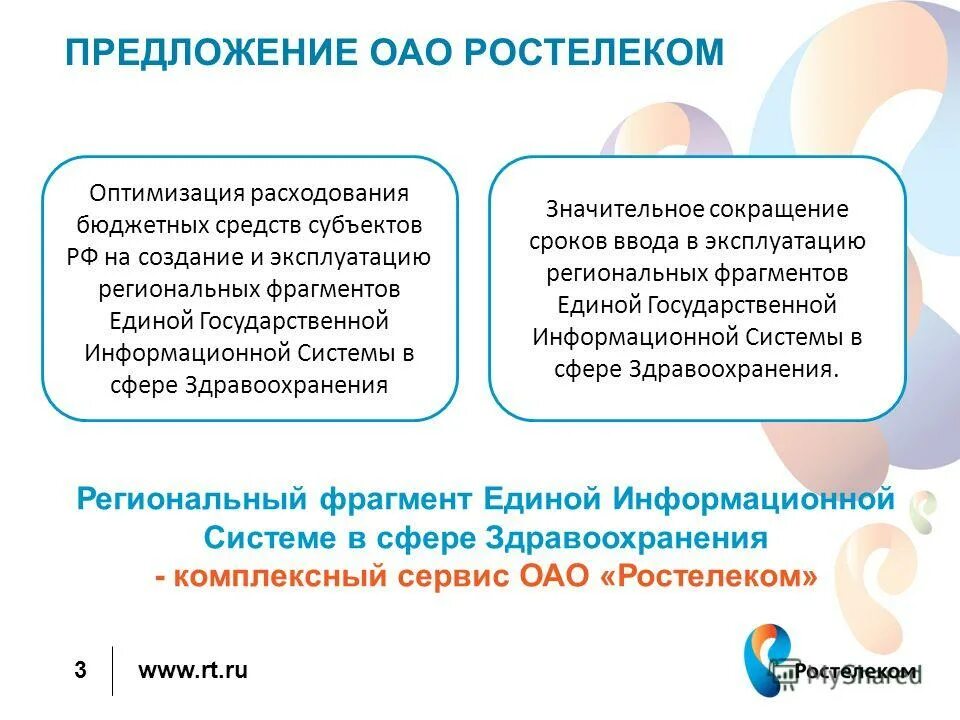 ПРЕДЛОЖЕНИЕ ОАО РОСТЕЛЕКОМ

Оптимизация расходования бюджетных средств субъектов РФ на создание и эксплуатацию региональных фрагментов Единой Государственной Информационной Системы в сфере Здравоохранения

Значительное сокращение сроков ввода в эксплуатацию региональных фрагментов Единой Государственной Информационной Системы в сфере Здравоохранения.

Региональный фрагмент Единой Информационной Системе в сфере Здравоохранения
- комплексный сервис ОАО «Ростелеком»

3 www.rt.ru

Ростелеком

MyShared